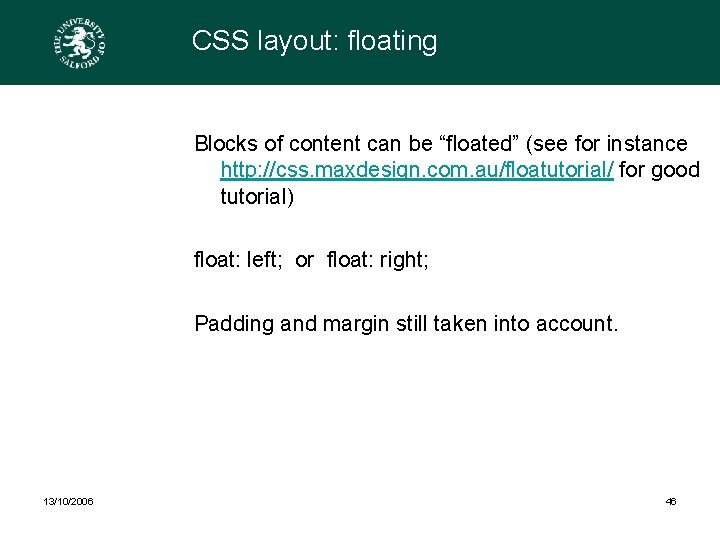 THE UNIVERSITY OF SALFORD

CSS layout: floating

Blocks of content can be “floated” (see for instance http://css.maxdesign.com.au/floatutorial/ for good tutorial)

float: left; or float: right;

Padding and margin still taken into account.

13/10/2006

46